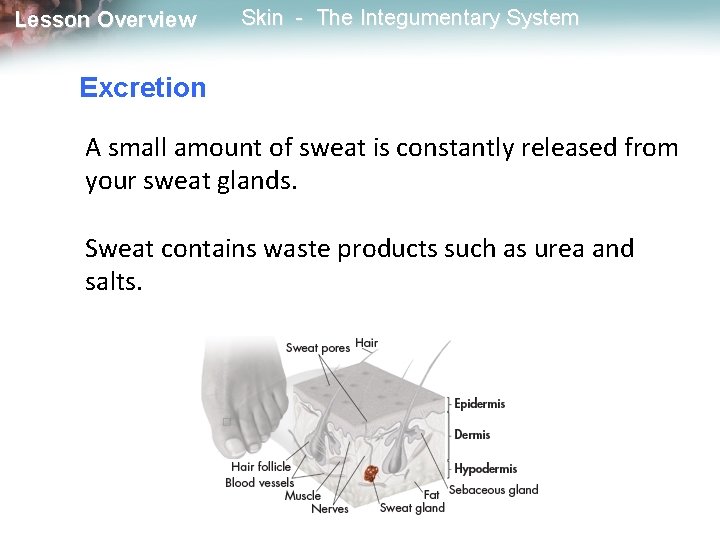 Lesson Overview Skin - The Integumentary System

Excretion

A small amount of sweat is constantly released from your sweat glands.

Sweat contains waste products such as urea and salts.

Sweat pores
Hair
Epidermis
Dermis
Hypodermis
Hair follicle
Blood vessels
Muscle
Nerves
Sweat gland
Fat
Sebaceous gland